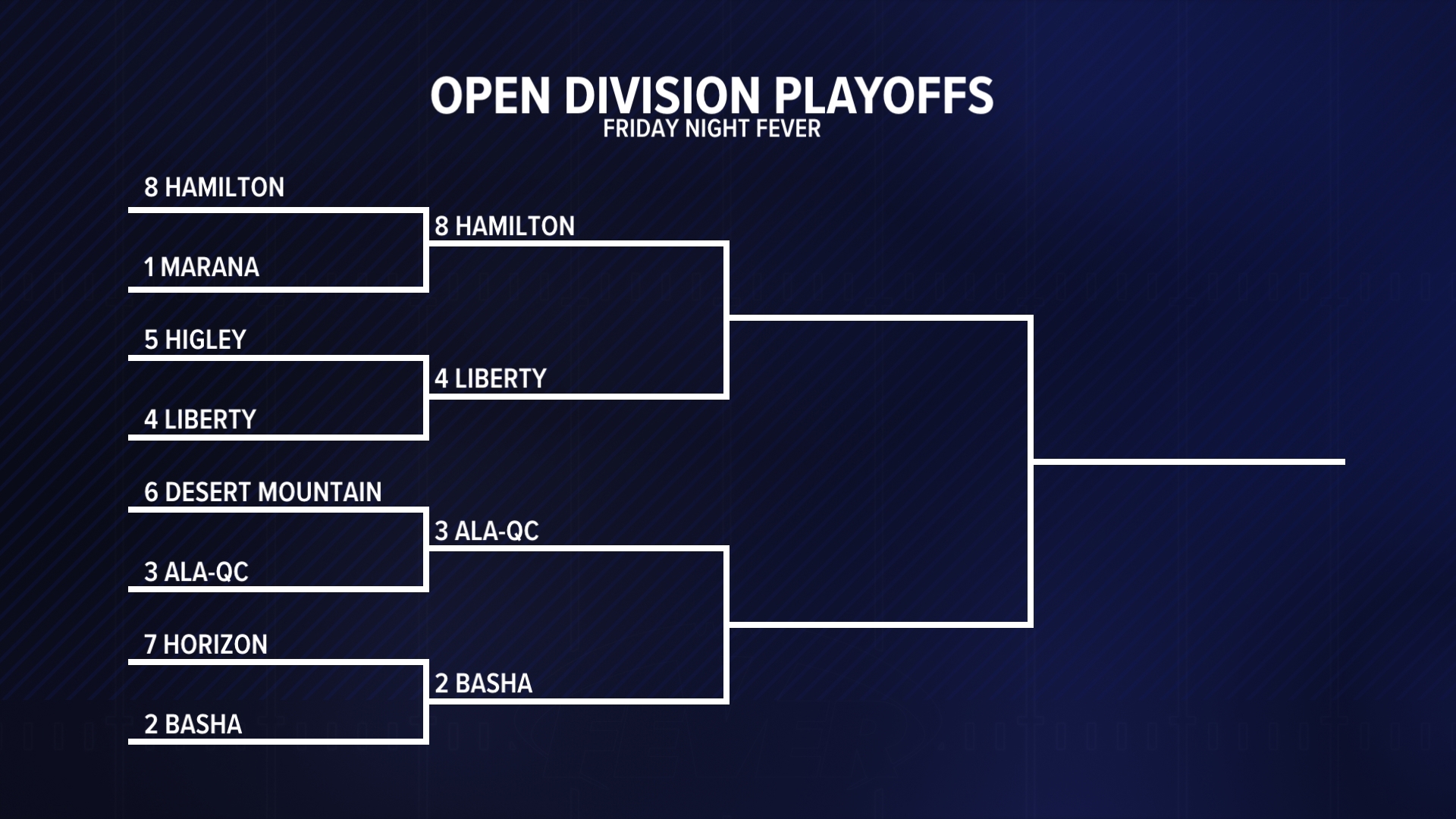 OPEN DIVISION PLAYOFFS
FRIDAY NIGHT FEVER

8 HAMILTON
1 MARANA
5 HIGLEY
4 LIBERTY
6 DESERT MOUNTAIN
3 ALA-QC
7 HORIZON
2 BASHA

8 HAMILTON
4 LIBERTY
3 ALA-QC
2 BASHA